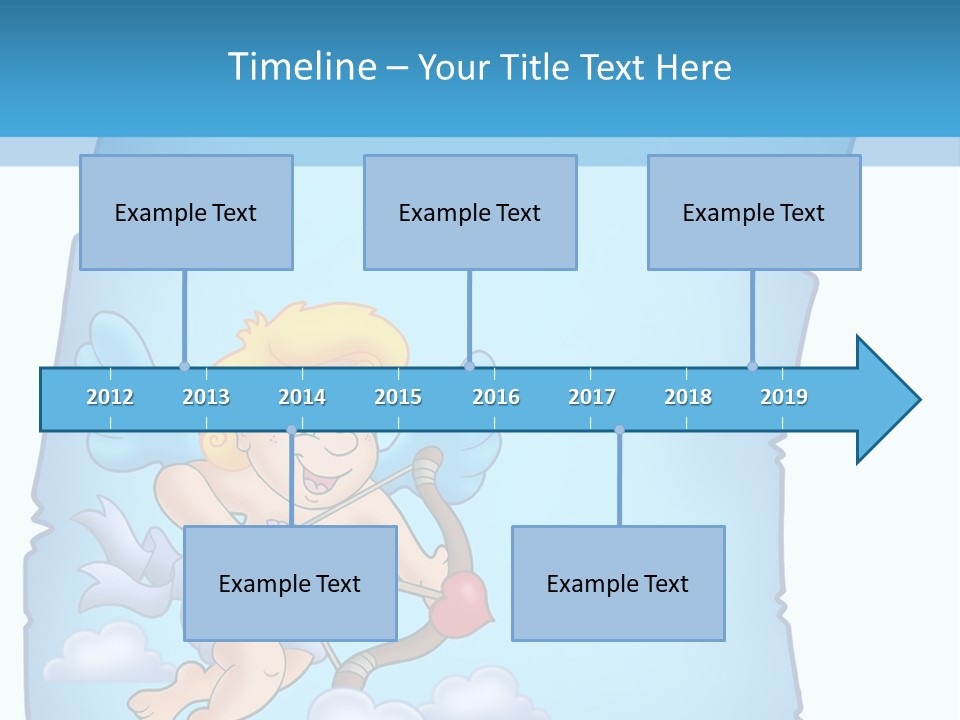 Timeline – Your Title Text Here

Example Text

Example Text

Example Text

2012 2013 2014 2015 2016 2017 2018 2019

Example Text

Example Text